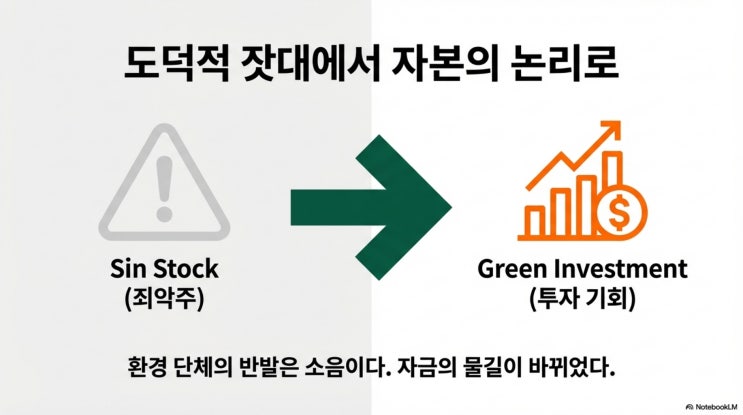 도덕적 잣대에서 자본의 논리로

Sin Stock
(죄악주)

Green Investment
(투자 기회)

환경 단체의 반발은 소음이다. 자금의 물길이 바뀌었다.

NotebookLM